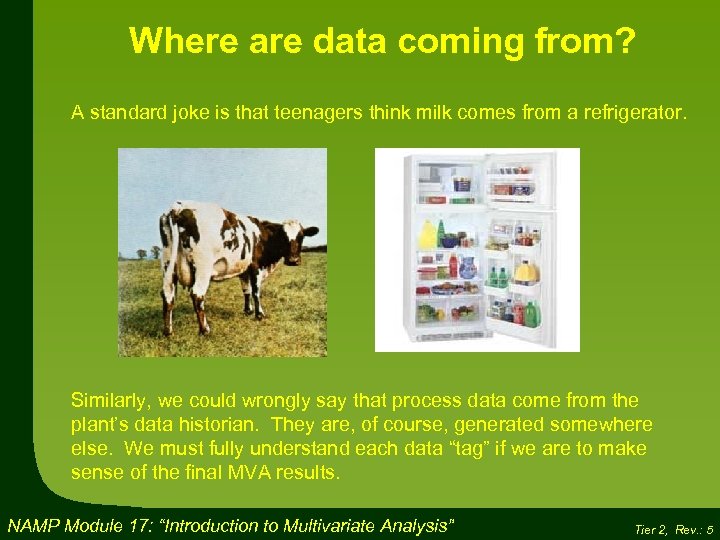 Where are data coming from?

A standard joke is that teenagers think milk comes from a refrigerator.

Similarly, we could wrongly say that process data come from the plant's data historian. They are, of course, generated somewhere else. We must fully understand each data "tag" if we are to make sense of the final MVA results.

NAMP Module 17: "Introduction to Multivariate Analysis"

Tier 2, Rev.: 5